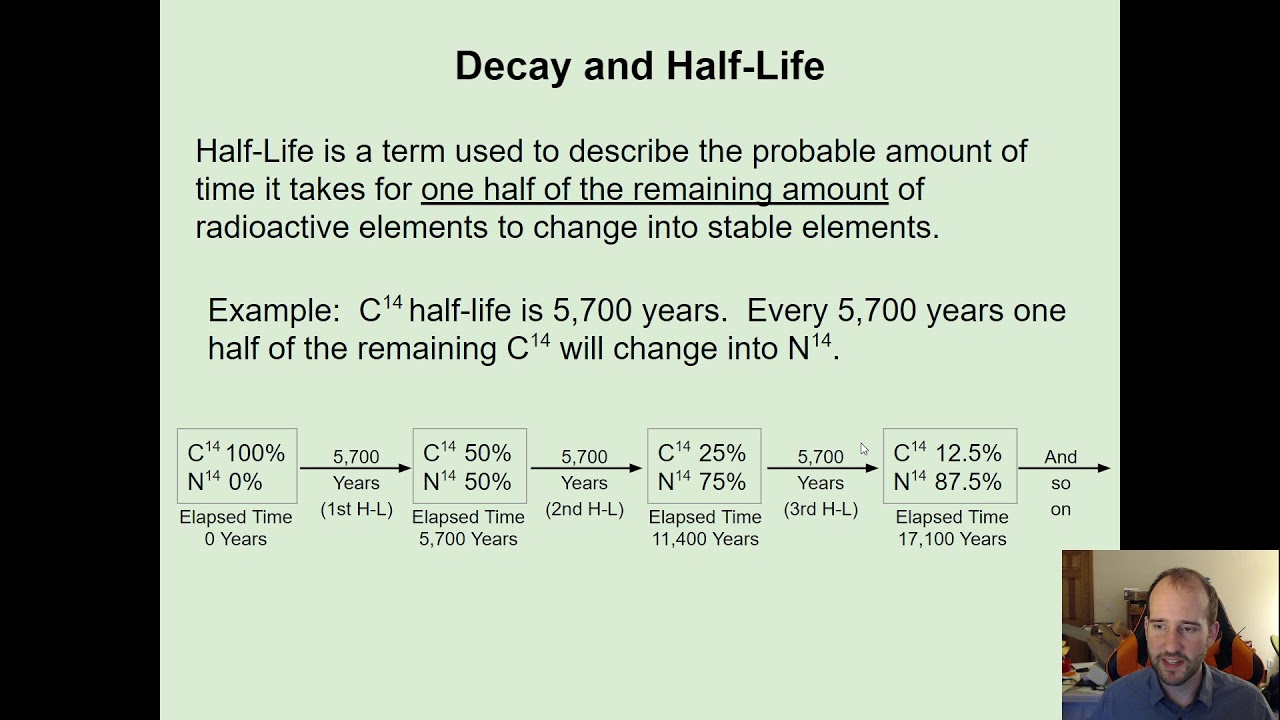 Decay and Half-Life

Half-Life is a term used to describe the probable amount of time it takes for one half of the remaining amount of radioactive elements to change into stable elements.

Example: $C^{14}$ half-life is 5,700 years. Every 5,700 years one half of the remaining $C^{14}$ will change into $N^{14}$.

$C^{14}$ 100%
$N^{14}$ 0%
Elapsed Time
0 Years

5,700
Years
(1st H-L)

$C^{14}$ 50%
$N^{14}$ 50%
Elapsed Time
5,700 Years

5,700
Years
(2nd H-L)

$C^{14}$ 25%
$N^{14}$ 75%
Elapsed Time
11,400 Years

5,700
Years
(3rd H-L)

$C^{14}$ 12.5%
$N^{14}$ 87.5%
Elapsed Time
17,100 Years

And
so
on